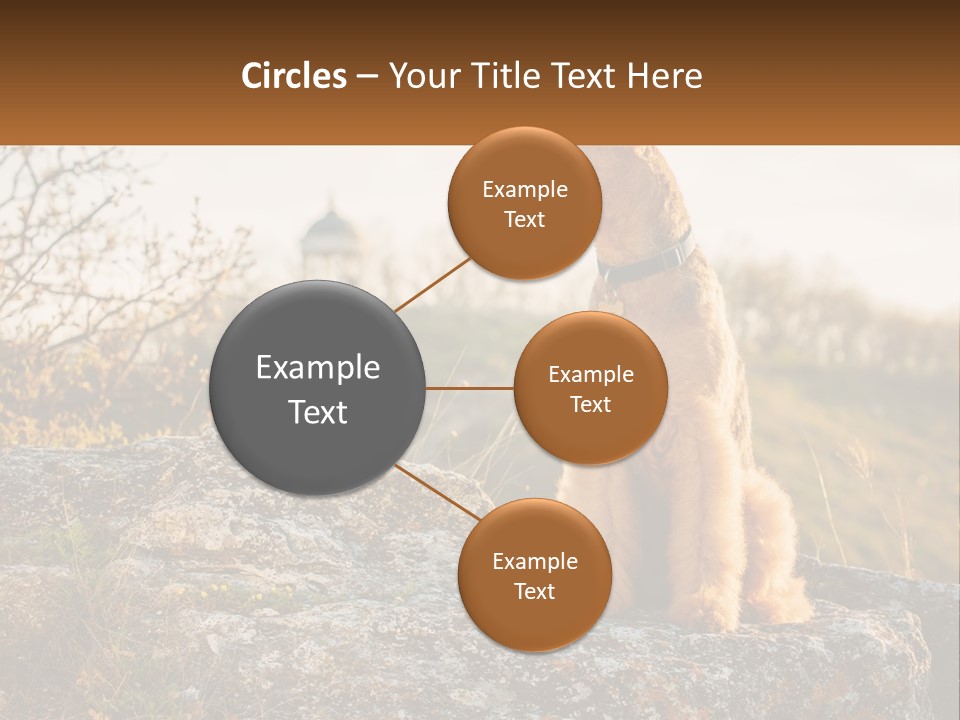 Circles – Your Title Text Here

Example Text

Example Text

Example Text

Example Text